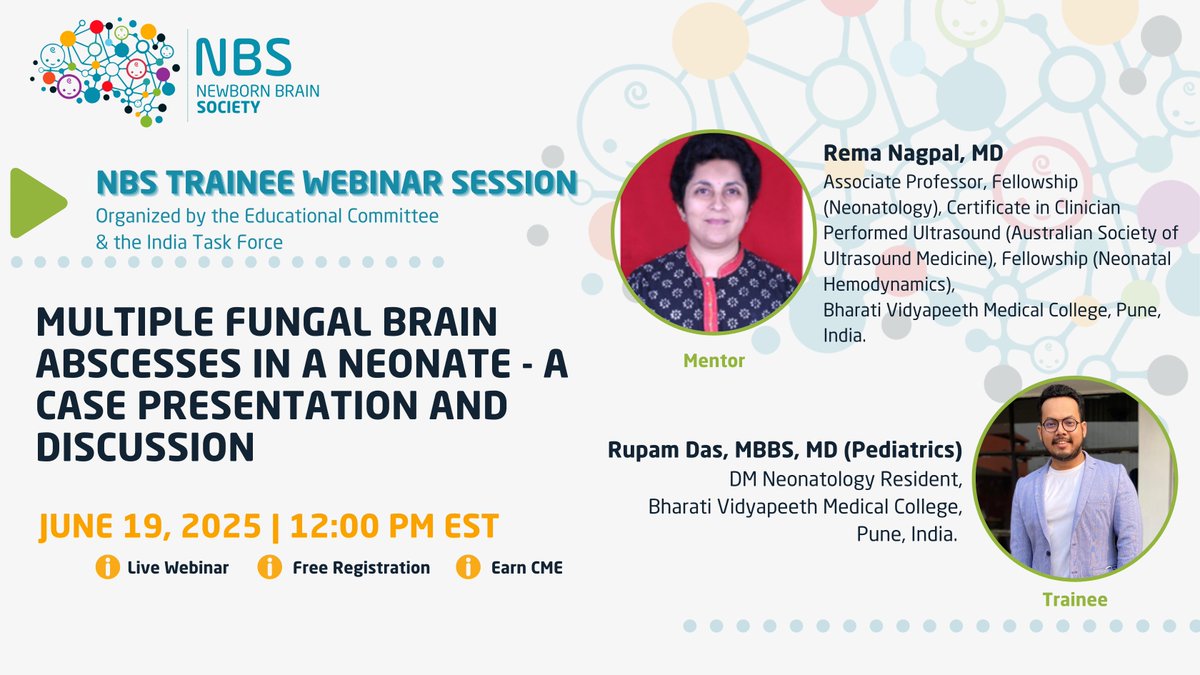 NBS
NEWBORN BRAIN
SOCIETY

NBS TRAINEE WEBINAR SESSION
Organized by the Educational Committee & the India Task Force

MULTIPLE FUNGAL BRAIN ABSCESSES IN A NEONATE - A CASE PRESENTATION AND DISCUSSION

JUNE 19, 2025 | 12:00 PM EST

Live Webinar
Free Registration
Earn CME

Rema Nagpal, MD
Associate Professor, Fellowship (Neonatology), Certificate in Clinician Performed Ultrasound (Australian Society of Ultrasound Medicine), Fellowship (Neonatal Hemodynamics), Bharati Vidyapeeth Medical College, Pune, India.

Mentor

Rupam Das, MBBS, MD (Pediatrics)
DM Neonatology Resident, Bharati Vidyapeeth Medical College, Pune, India.

Trainee